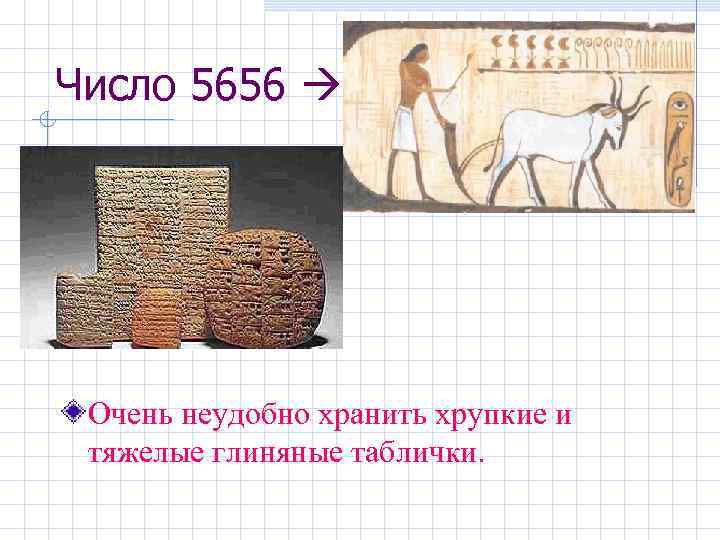 Число 5656 →

Очень неудобно хранить хрупкие и тяжелые глиняные таблички.